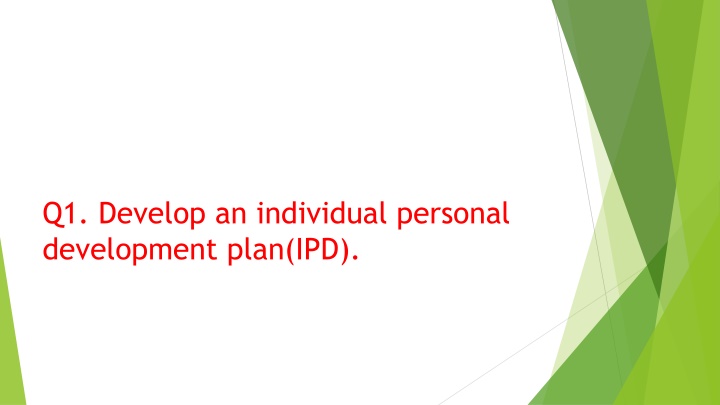 Q1. Develop an individual personal development plan(IPD).